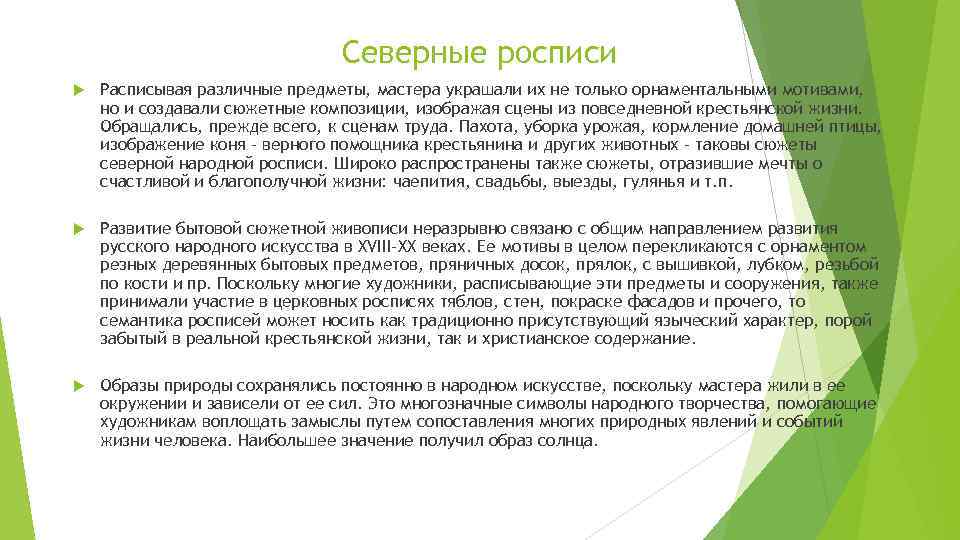 Северные росписи

Расписывая различные предметы, мастера украшали их не только орнаментальными мотивами, но и создавали сюжетные композиции, изображая сцены из повседневной крестьянской жизни. Обращались, прежде всего, к сценам труда. Пахота, уборка урожая, кормление домашней птицы, изображение коня - верного помощника крестьянина и других животных - таковы сюжеты северной народной росписи. Широко распространены также сюжеты, отразившие мечты о счастливой и благополучной жизни: чаепития, свадьбы, выезды, гулянья и т.п.

Развитие бытовой сюжетной живописи неразрывно связано с общим направлением развития русского народного искусства в XVIII-XX веках. Ее мотивы в целом перекликаются с орнаментом резных деревянных бытовых предметов, пряничных досок, прялок, с вышивкой, лубком, резьбой по кости и пр. Поскольку многие художники, расписывающие эти предметы и сооружения, также принимали участие в церковных росписях тяблов, стен, покраске фасадов и прочего, то семантика росписей может носить как традиционно присутствующий языческий характер, порой забытый в реальной крестьянской жизни, так и христианское содержание.

Образы природы сохранялись постоянно в народном искусстве, поскольку мастера жили в ее окружении и зависели от ее сил. Это многозначные символы народного творчества, помогающие художникам воплощать замыслы путем сопоставления многих природных явлений и событий жизни человека. Наибольшее значение получил образ солнца.